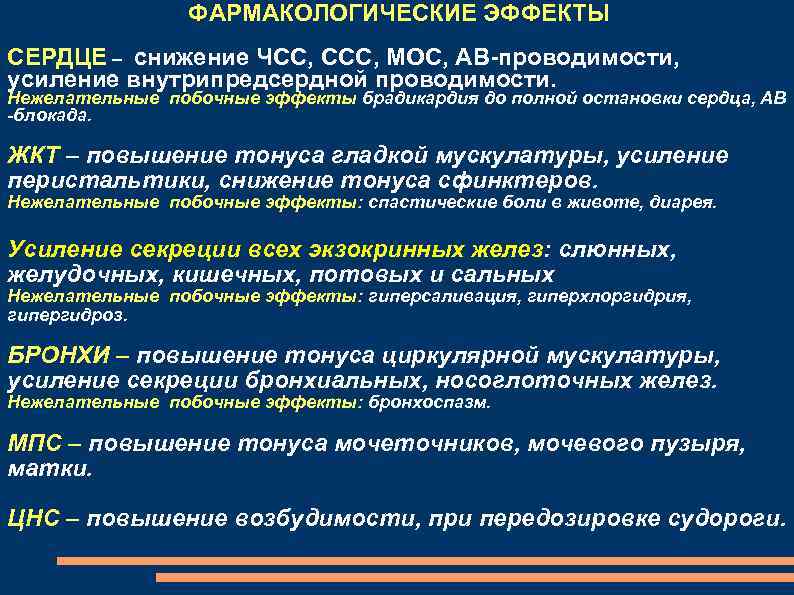 ФАРМАКОЛОГИЧЕСКИЕ ЭФФЕКТЫ

СЕРДЦЕ – снижение ЧСС, ССС, МОС, АВ-проводимости, усиление внутрипредсердной проводимости.
Нежелательные побочные эффекты брадикардия до полной остановки сердца, АВ -блокада.

ЖКТ – повышение тонуса гладкой мускулатуры, усиление перистальтики, снижение тонуса сфинктеров.
Нежелательные побочные эффекты: спастические боли в животе, диарея.

Усиление секреции всех экзокринных желез: слюнных, желудочных, кишечных, потовых и сальных
Нежелательные побочные эффекты: гиперсаливация, гиперхлоргидрия, гипергидроз.

БРОНХИ – повышение тонуса циркулярной мускулатуры, усиление секреции бронхиальных, носоглоточных желез.
Нежелательные побочные эффекты: бронхоспазм.

МПС – повышение тонуса мочеточников, мочевого пузыря, матки.

ЦНС – повышение возбудимости, при передозировке судороги.